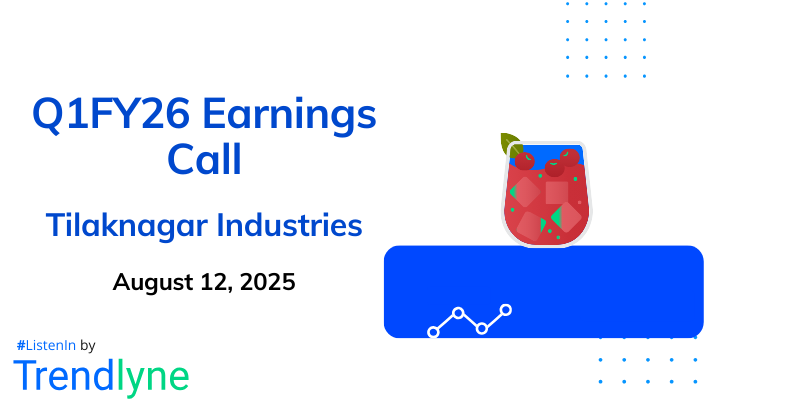 Q1FY26 Earnings Call

Tilaknagar Industries

August 12, 2025

#ListenIn by

Trendlyne